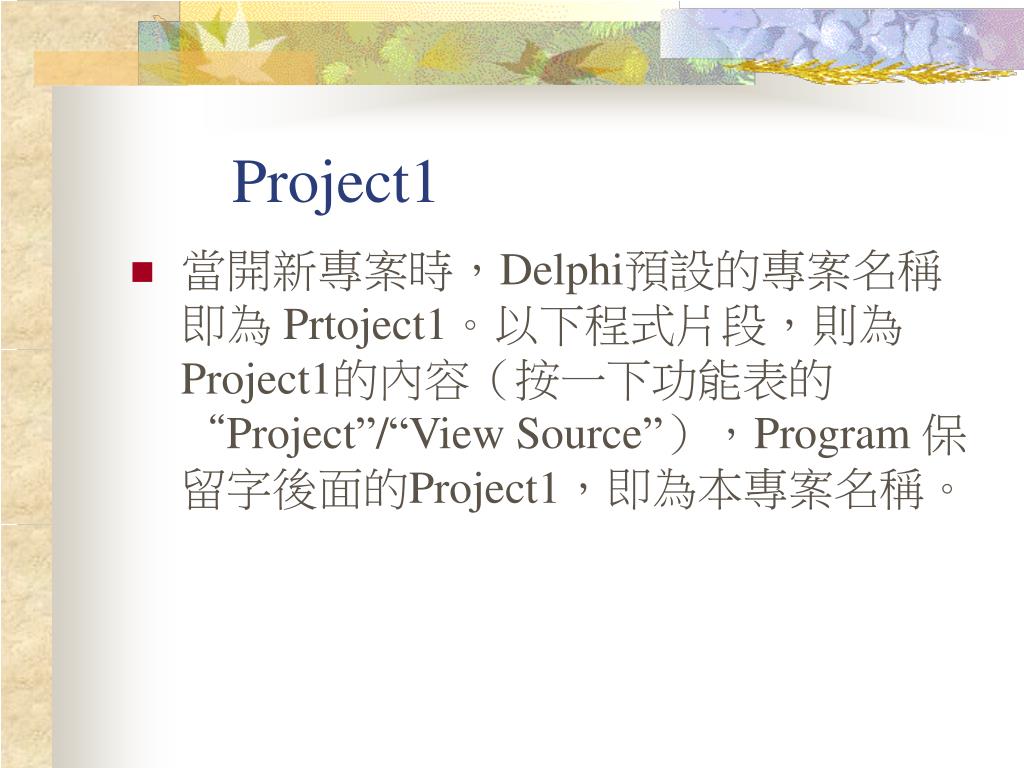 Project1

當開新專案時，Delphi預設的專案名稱即為 Prtoject1。以下程式片段，則為Project1的內容（按一下功能表的“Project”/“View Source”），Program 保留字後面的Project1，即為本專案名稱。